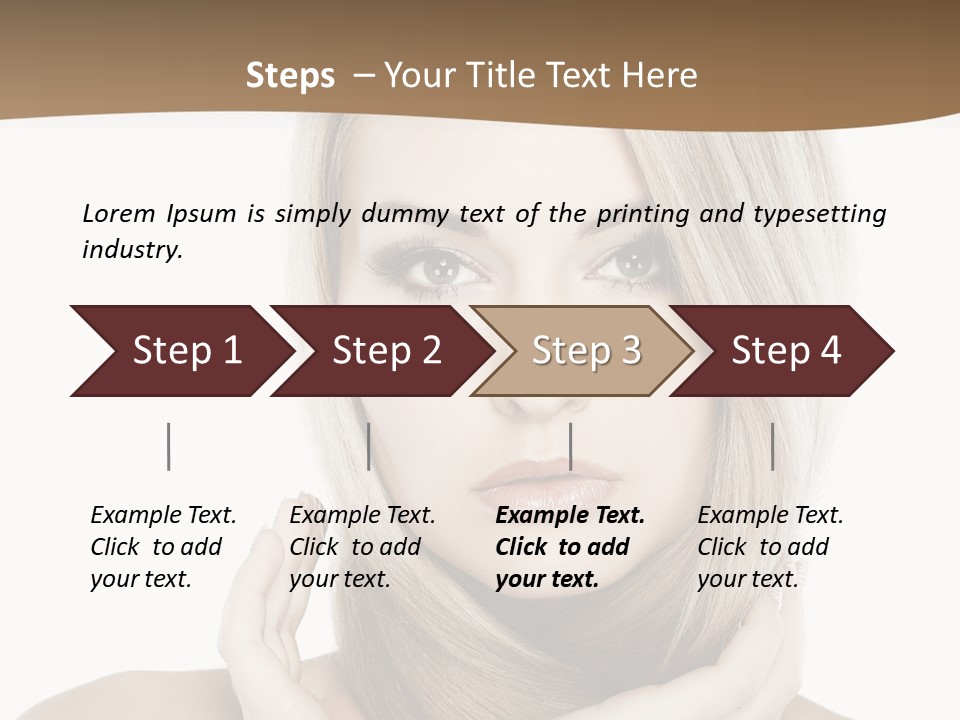 Steps – Your Title Text Here

Lorem Ipsum is simply dummy text of the printing and typesetting industry.

Step 1

Step 2

Step 3

Step 4

Example Text. Click to add your text.

Example Text. Click to add your text.

Example Text. Click to add your text.

Example Text. Click to add your text.